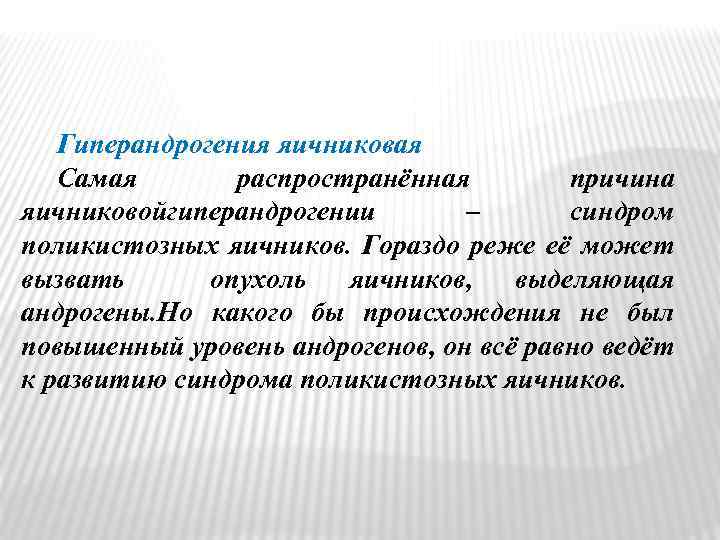 Гиперандрогения яичниковая

Самая распространённая причина яичниковойгиперандрогении – синдром поликистозных яичников. Гораздо реже её может вызвать опухоль яичников, выделяющая андрогены.Но какого бы происхождения не был повышенный уровень андрогенов, он всё равно ведёт к развитию синдрома поликистозных яичников.